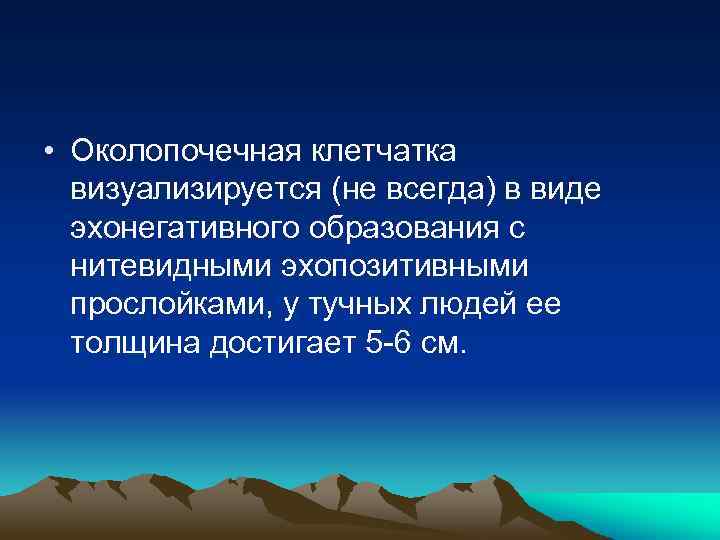 • Околопочечная клетчатка визуализируется (не всегда) в виде эхонегативного образования с нитевидными эхопозитивными прослойками, у тучных людей ее толщина достигает 5-6 см.